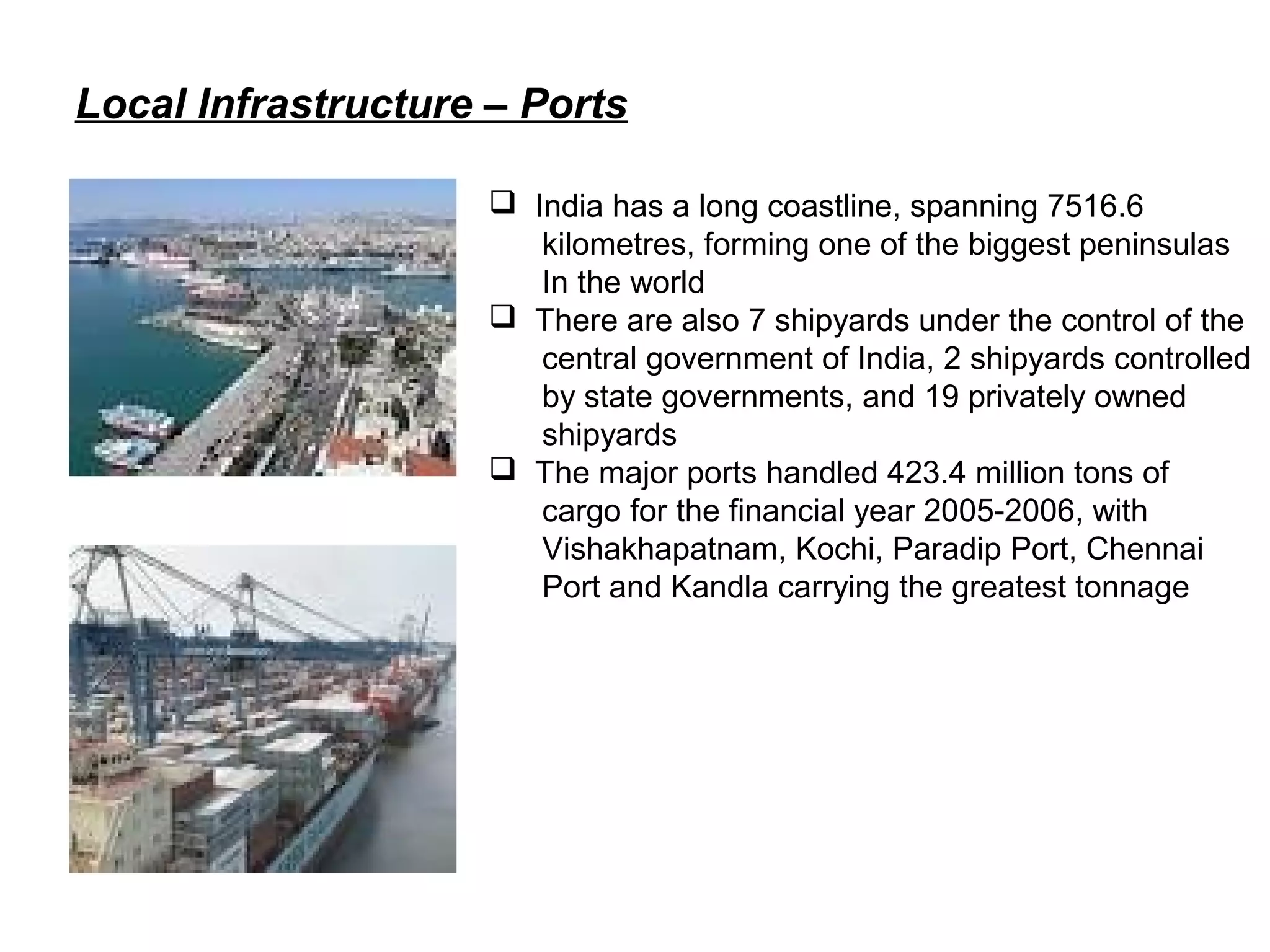 Local Infrastructure – Ports

❑ India has a long coastline, spanning 7516.6 kilometres, forming one of the biggest peninsulas In the world

❑ There are also 7 shipyards under the control of the central government of India, 2 shipyards controlled by state governments, and 19 privately owned shipyards

❑ The major ports handled 423.4 million tons of cargo for the financial year 2005-2006, with Vishakhapatnam, Kochi, Paradip Port, Chennai Port and Kandla carrying the greatest tonnage